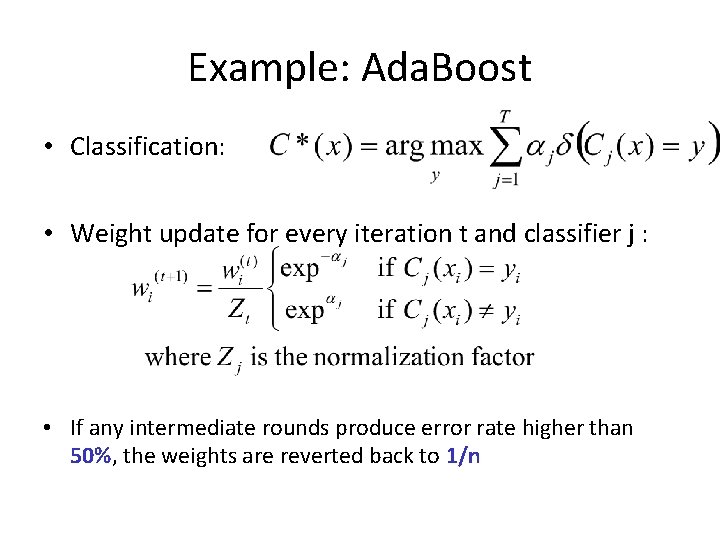 Example: AdaBoost

• Classification: $C^*(x) = \arg\max_{y} \sum_{j=1}^{T} \alpha_j \delta\left(C_j(x) = y\right)$

• Weight update for every iteration t and classifier j :

$w_i^{(t+1)} = \frac{w_i^{(t)}}{Z_t} \begin{cases} \exp^{-\alpha_j} & \text{if } C_j(x_i) = y_i \\ \exp^{\alpha_j} & \text{if } C_j(x_i) \neq y_i \end{cases}$

where $Z_j$ is the normalization factor

• If any intermediate rounds produce error rate higher than 50%, the weights are reverted back to 1/n